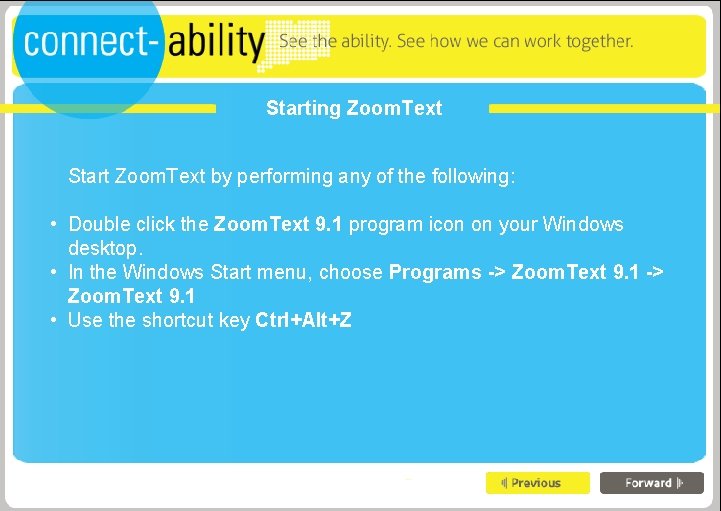 connect-ability See the ability. See how we can work together.

Starting ZoomText

Start ZoomText by performing any of the following:

• Double click the ZoomText 9.1 program icon on your Windows desktop.
• In the Windows Start menu, choose Programs -> ZoomText 9.1 -> ZoomText 9.1
• Use the shortcut key Ctrl+Alt+Z

Previous

Forward